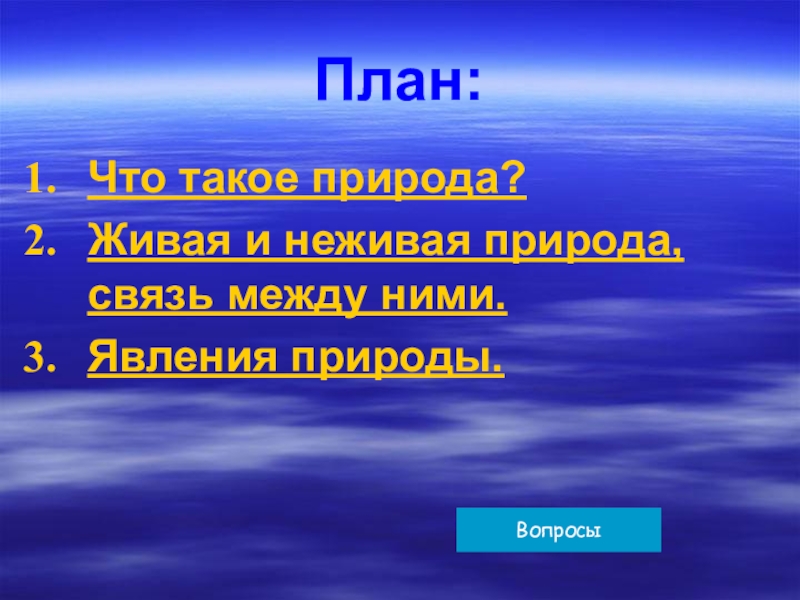 План:

1. Что такое природа?
2. Живая и неживая природа, связь между ними.
3. Явления природы.

Вопросы